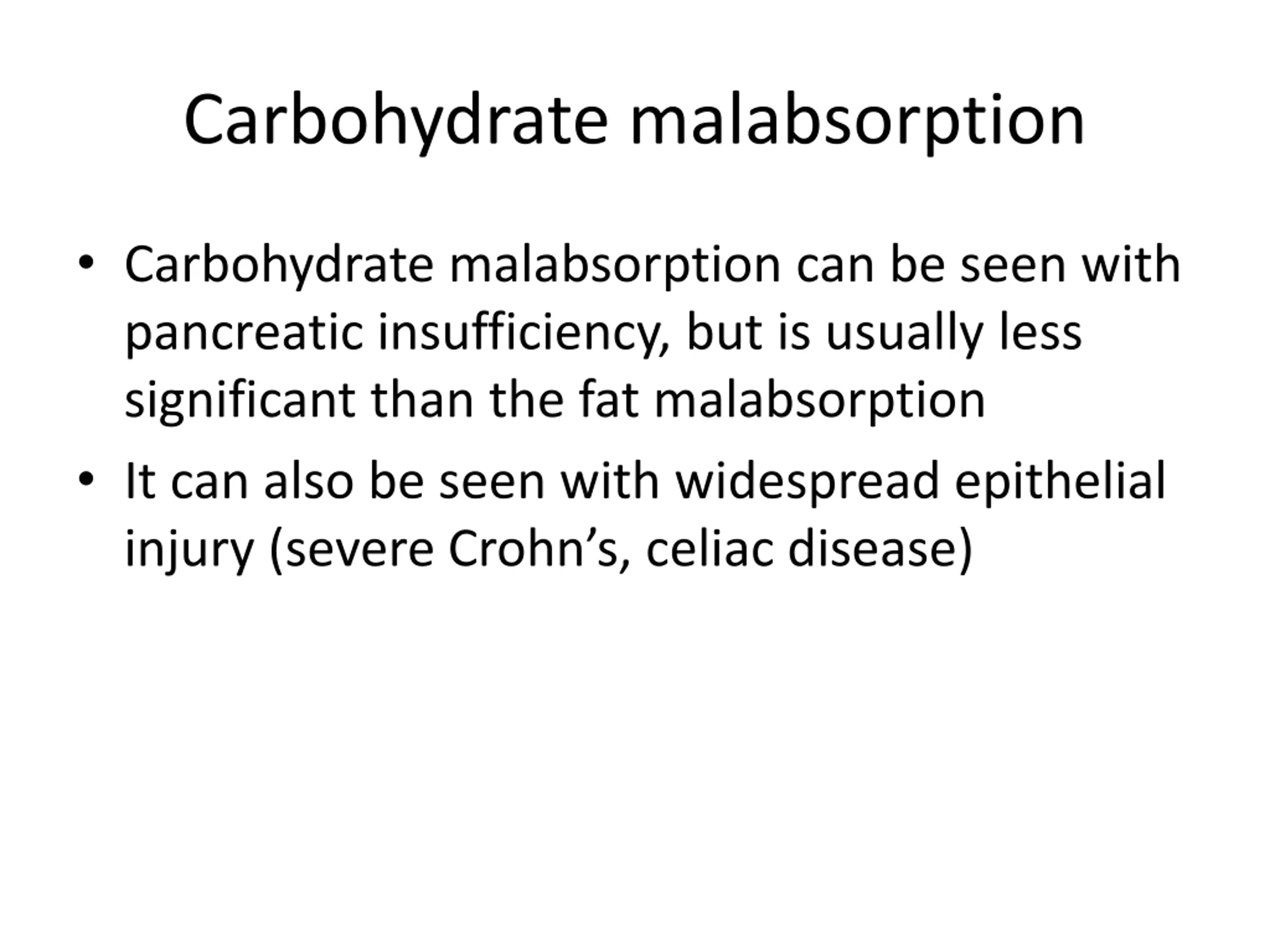 Carbohydrate malabsorption

• Carbohydrate malabsorption can be seen with pancreatic insufficiency, but is usually less significant than the fat malabsorption
• It can also be seen with widespread epithelial injury (severe Crohn’s, celiac disease)